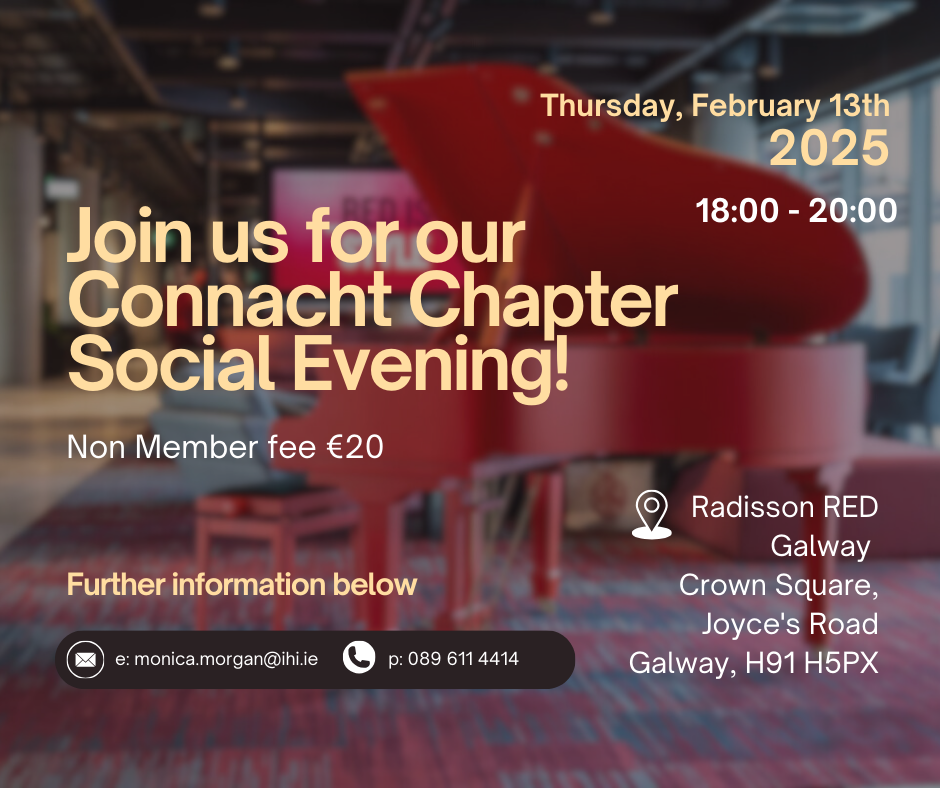 Thursday, February 13th
2025
18:00 - 20:00

Join us for our Connacht Chapter Social Evening!

Non Member fee €20

Further information below

e: monica.morgan@ihi.ie

p: 089 611 4414

Radisson RED
Galway
Crown Square,
Joyce's Road
Galway, H91 H5PX